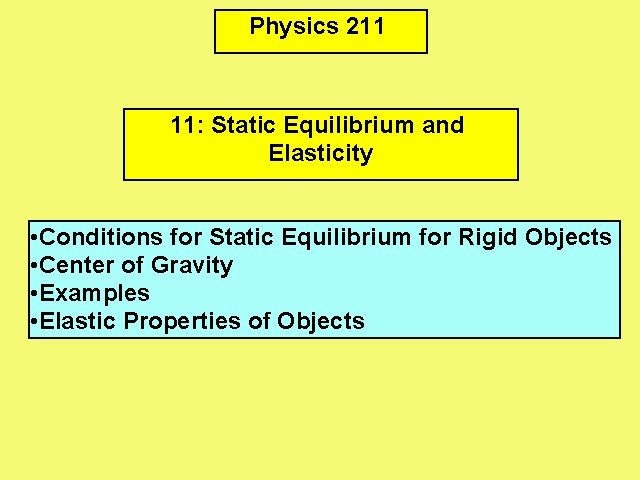 Physics 211

11: Static Equilibrium and Elasticity

•Conditions for Static Equilibrium for Rigid Objects
•Center of Gravity
•Examples
•Elastic Properties of Objects